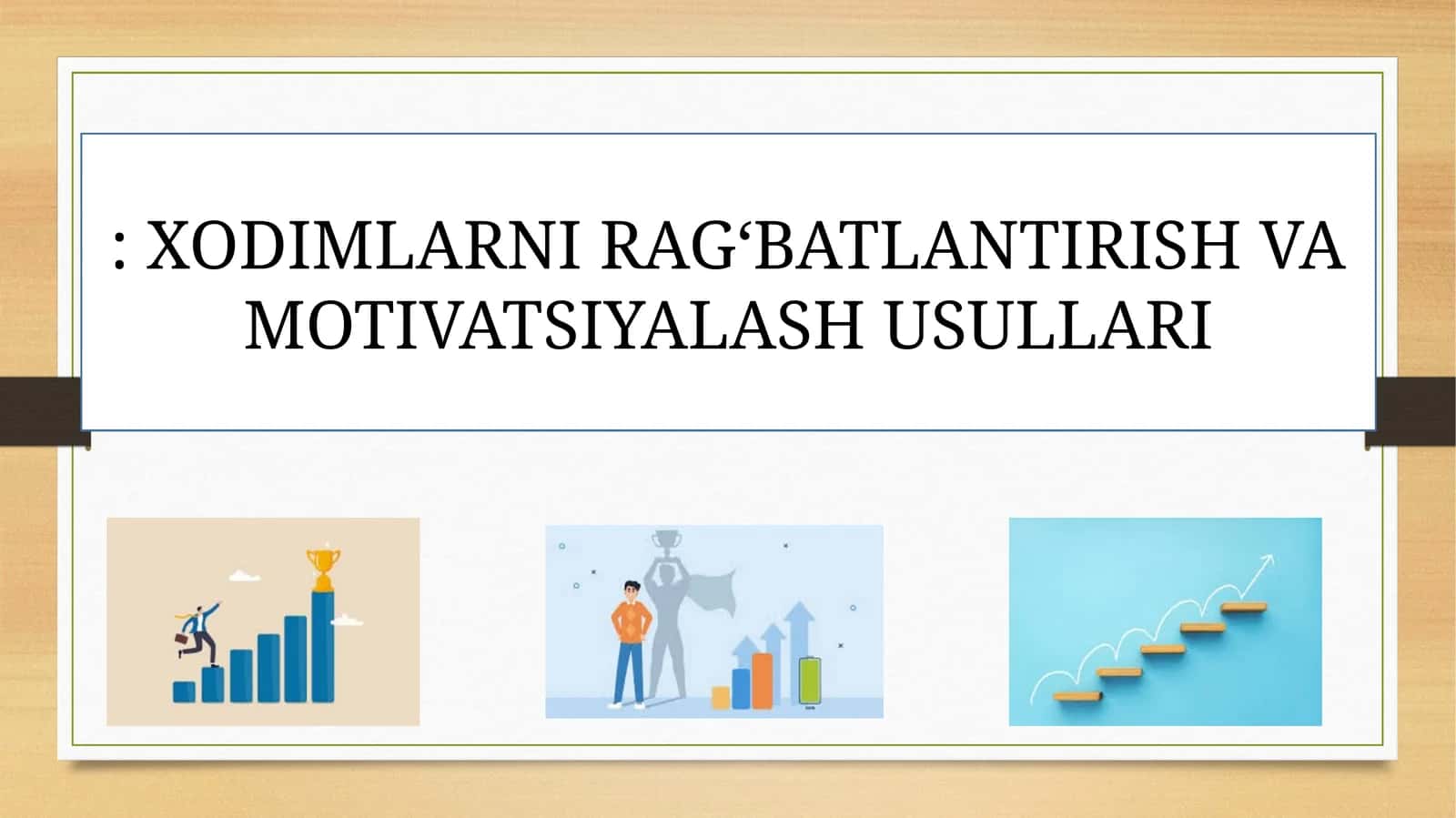 : XODIMLARNI RAG‘BATLANTIRISH VA MOTIVATSIYALASH USULLARI